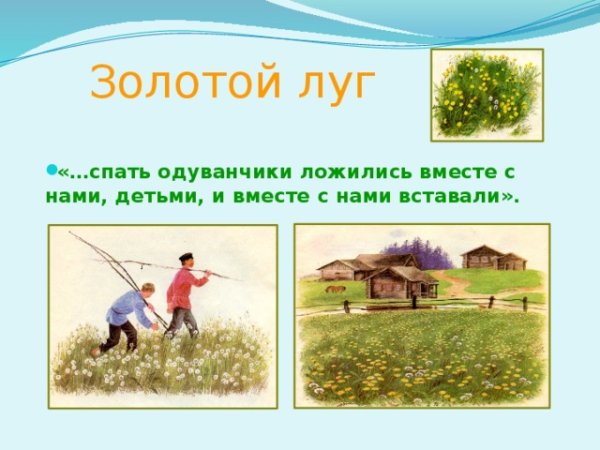 Золотой луг

«...спать одуванчики ложились вместе с нами, детьми, и вместе с нами вставали».